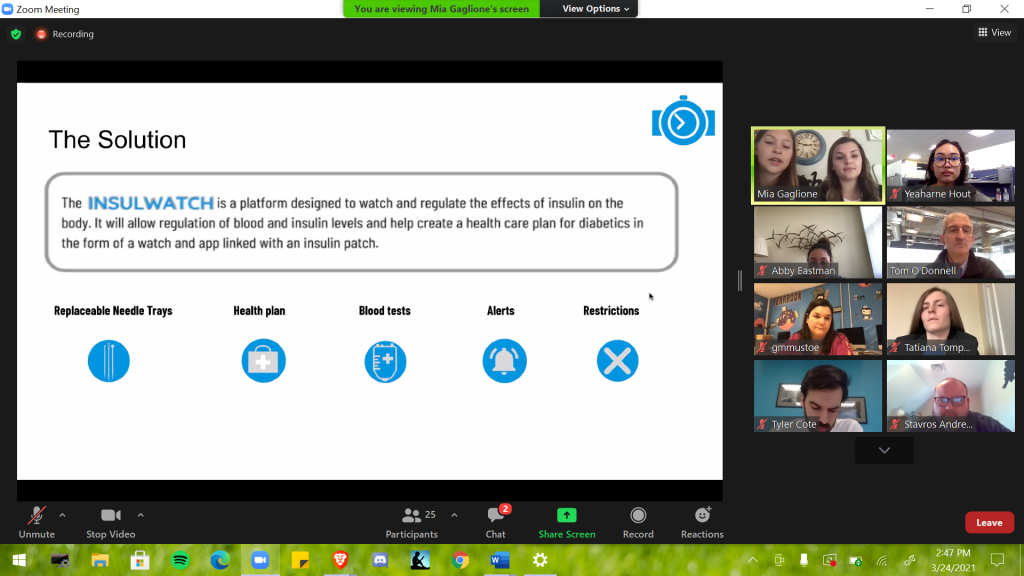 Zoom Meeting
You are viewing Mia Gaglione's screen
View Options
Recording
View

The Solution

The INSULWATCH is a platform designed to watch and regulate the effects of insulin on the body. It will allow regulation of blood and insulin levels and help create a health care plan for diabetics in the form of a watch and app linked with an insulin patch.

Replaceable Needle Trays
Health plan
Blood tests
Alerts
Restrictions

Mia Gaglione
Yeaharne Hout
Abby Eastman
Tom O Donnell
gmmustoe
Tatiana Tomp...
Tyler Cote
Stavros Andre...

Unmute
Stop Video
25
Participants
2
Chat
Share Screen
Record
Reactions
Leave

2:47 PM
3/24/2021